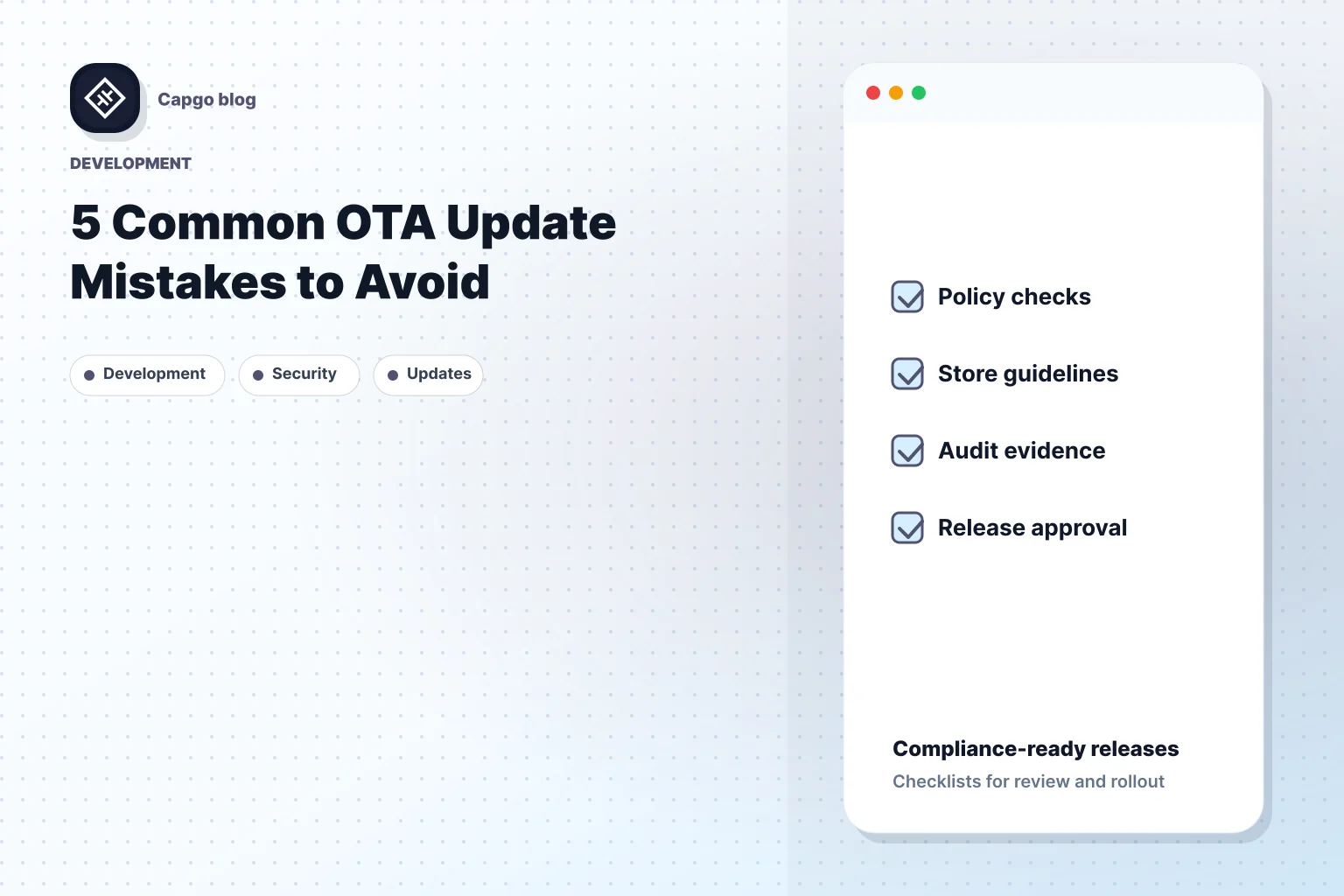 Capgo blog

DEVELOPMENT

5 Common OTA Update Mistakes to Avoid

Development

Security

Updates

Policy checks

Store guidelines

Audit evidence

Release approval

Compliance-ready releases

Checklists for review and rollout